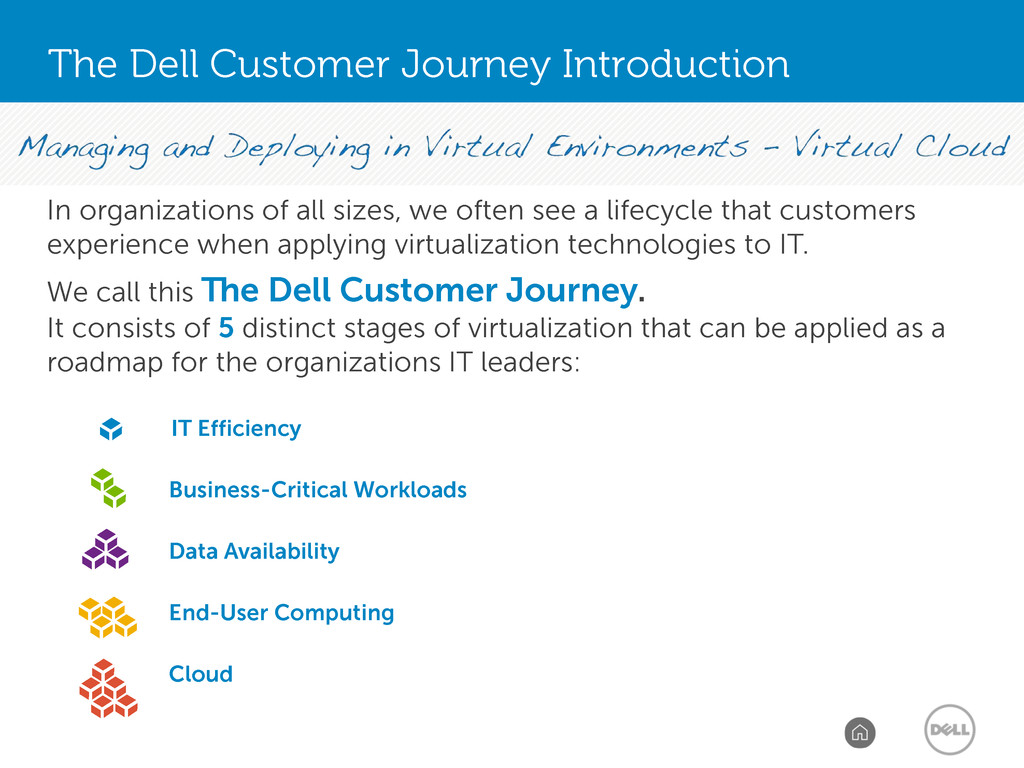 The Dell Customer Journey Introduction

Managing and Deploying in Virtual Environments – Virtual Cloud

In organizations of all sizes, we often see a lifecycle that customers experience when applying virtualization technologies to IT.

We call this The Dell Customer Journey.
It consists of 5 distinct stages of virtualization that can be applied as a roadmap for the organizations IT leaders:

IT Efficiency

Business-Critical Workloads

Data Availability

End-User Computing

Cloud

DELL